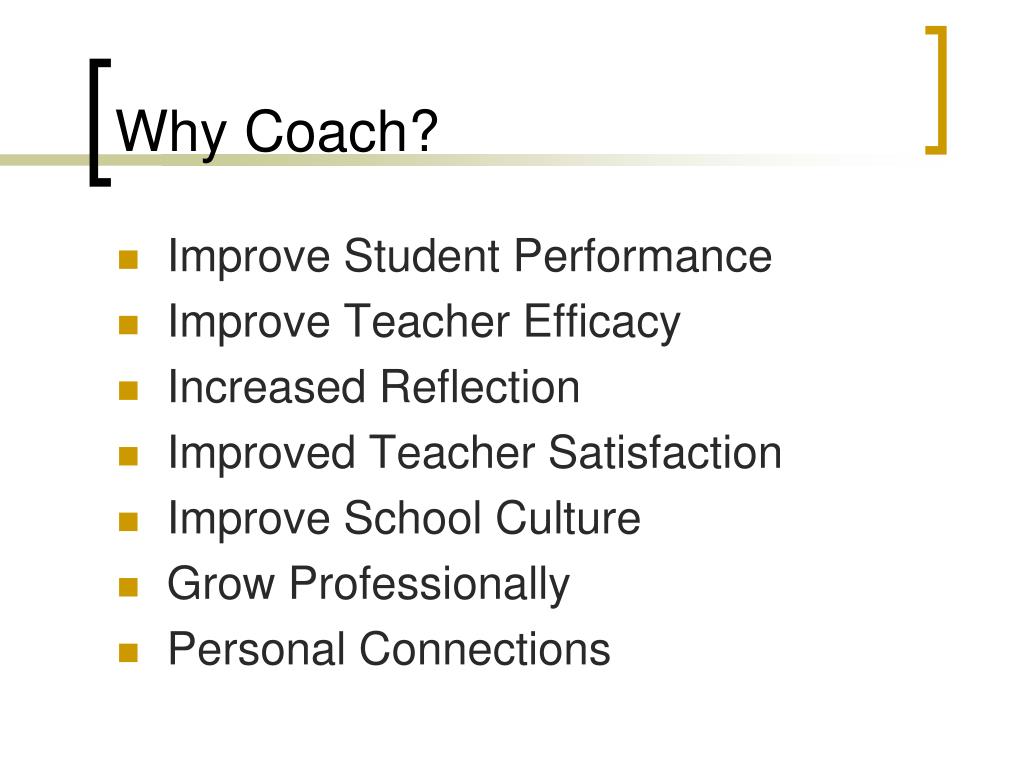 Why Coach?

- Improve Student Performance
- Improve Teacher Efficacy
- Increased Reflection
- Improved Teacher Satisfaction
- Improve School Culture
- Grow Professionally
- Personal Connections